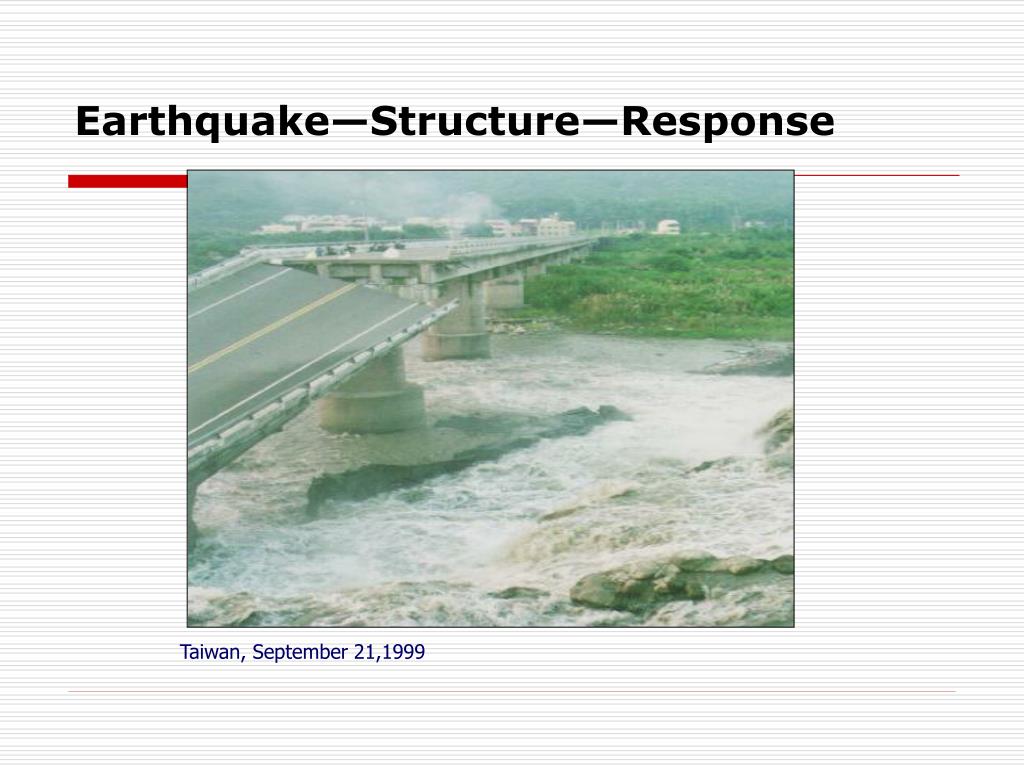 Earthquake—Structure—Response

Taiwan, September 21,1999